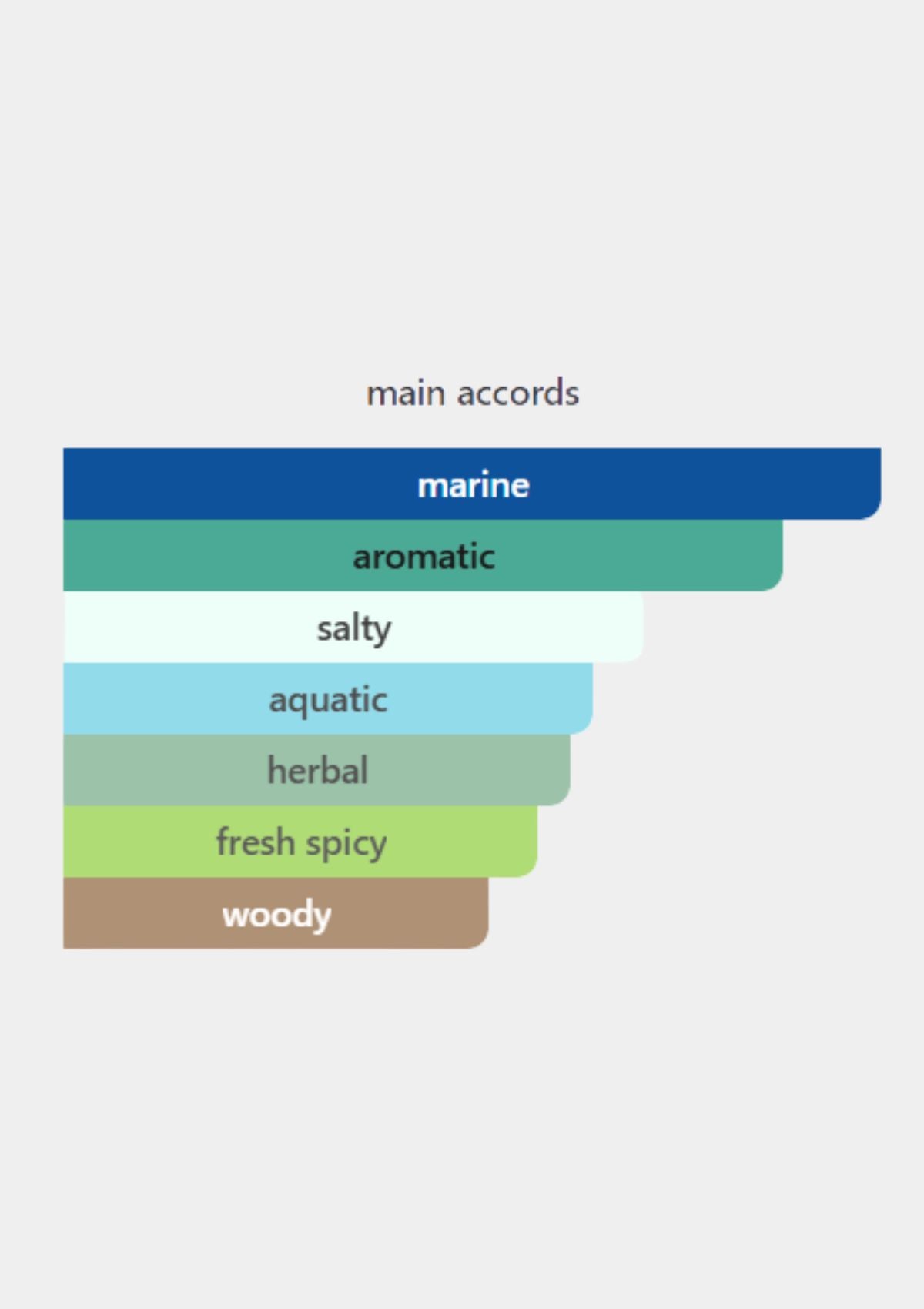 main accords

marine
aromatic
salty
aquatic
herbal
fresh spicy
woody